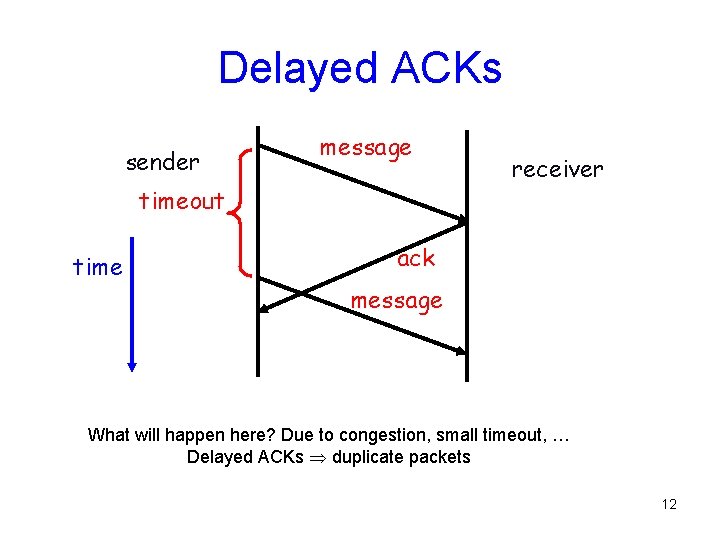 Delayed ACKs

sender

message

receiver

timeout

time

ack

message

What will happen here? Due to congestion, small timeout, …
Delayed ACKs $\Rightarrow$ duplicate packets

12